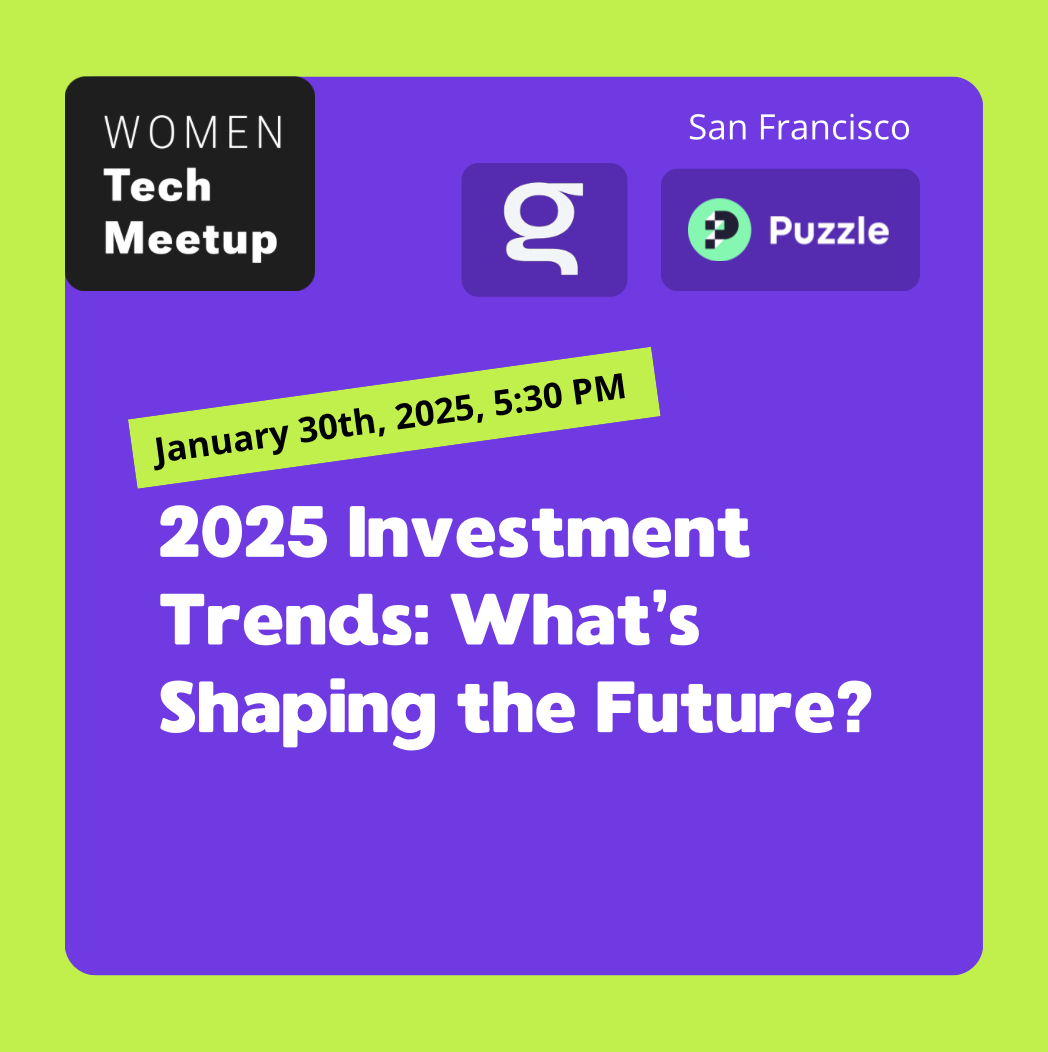 WOMEN
Tech
Meetup

San Francisco

g

Puzzle

January 30th, 2025, 5:30 PM

2025 Investment Trends: What's Shaping the Future?